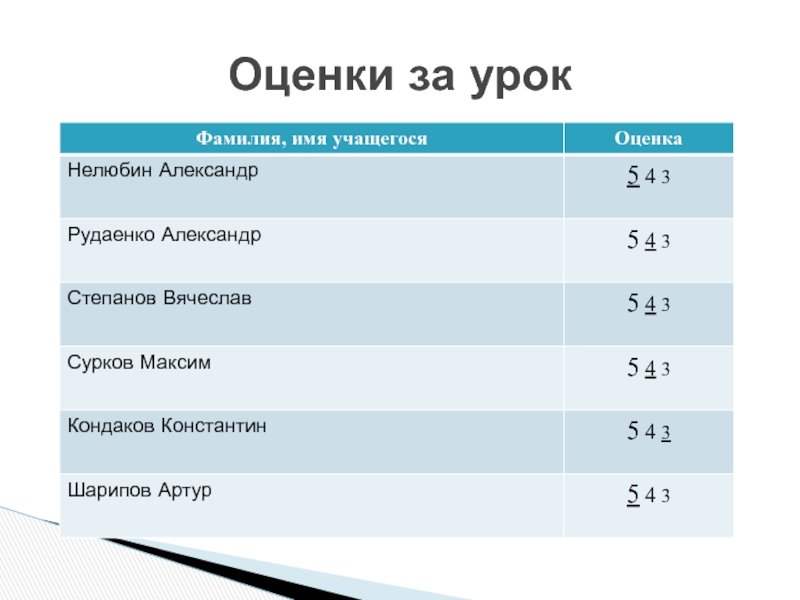 Оценки за урок

| Фамилия, имя учащегося | Оценка |
|---|---|
| Нелюбин Александр | 5 4 3 |
| Рудаенко Александр | 5 4 3 |
| Степанов Вячеслав | 5 4 3 |
| Сурков Максим | 5 4 3 |
| Кондаков Константин | 5 4 3 |
| Шарипов Артур | 5 4 3 |